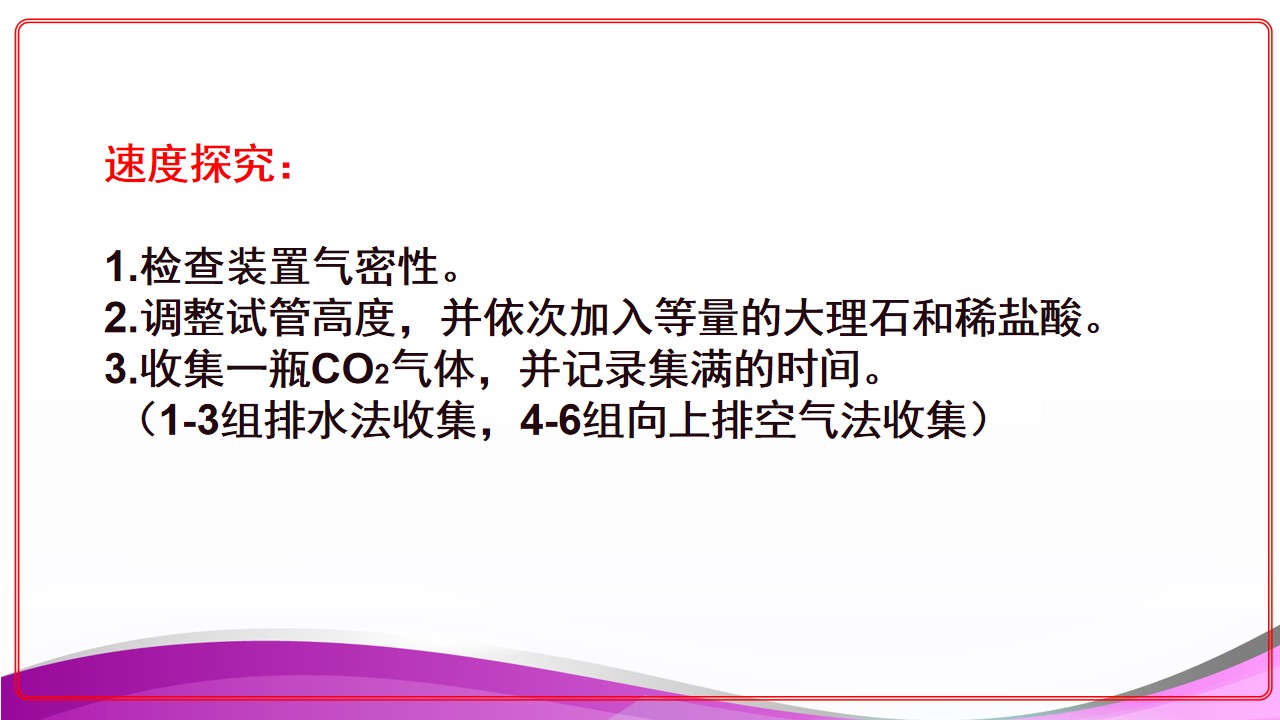 速度探究：

1.检查装置气密性。
2.调整试管高度，并依次加入等量的大理石和稀盐酸。
3.收集一瓶$CO_2$气体，并记录集满的时间。
（1-3组排水法收集，4-6组向上排空气法收集）